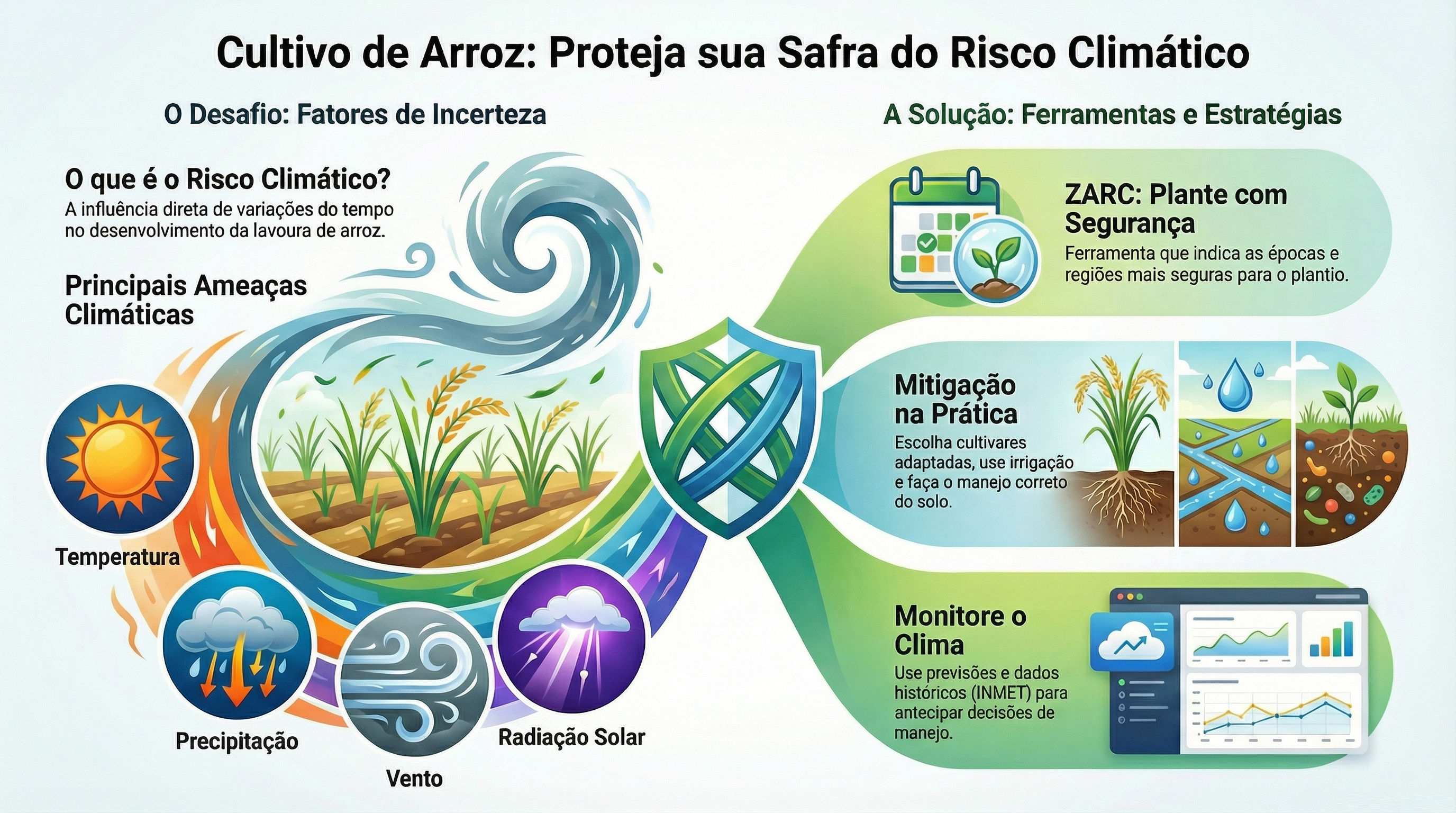 Cultivo de Arroz: Proteja sua Safra do Risco Climático

O Desafio: Fatores de Incerteza

O que é o Risco Climático?
A influência direta de variações do tempo no desenvolvimento da lavoura de arroz.

Principais Ameaças Climáticas

Temperatura

Precipitação

Vento

Radiação Solar

A Solução: Ferramentas e Estratégias

ZARC: Plante com Segurança
Ferramenta que indica as épocas e regiões mais seguras para o plantio.

Mitigação na Prática
Escolha cultivares adaptadas, use irrigação e faça o manejo correto do solo.

Monitore o Clima
Use previsões e dados históricos (INMET) para antecipar decisões de manejo.